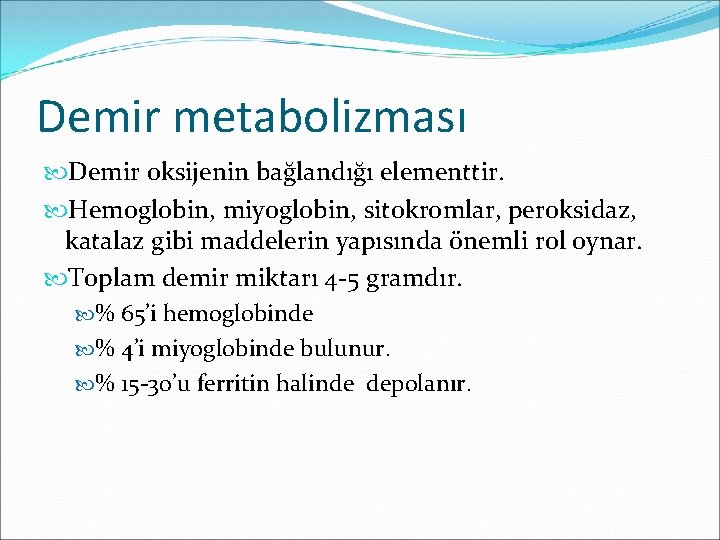 Demir metabolizması

Demir oksijenin bağlandığı elementtir.

Hemoglobin, miyoglobin, sitokromlar, peroksidaz, katalaz gibi maddelerin yapısında önemli rol oynar.

Toplam demir miktarı 4-5 gramdır.

% 65'i hemoglobinde

% 4'i miyoglobinde bulunur.

% 15-30'u ferritin halinde depolanır.